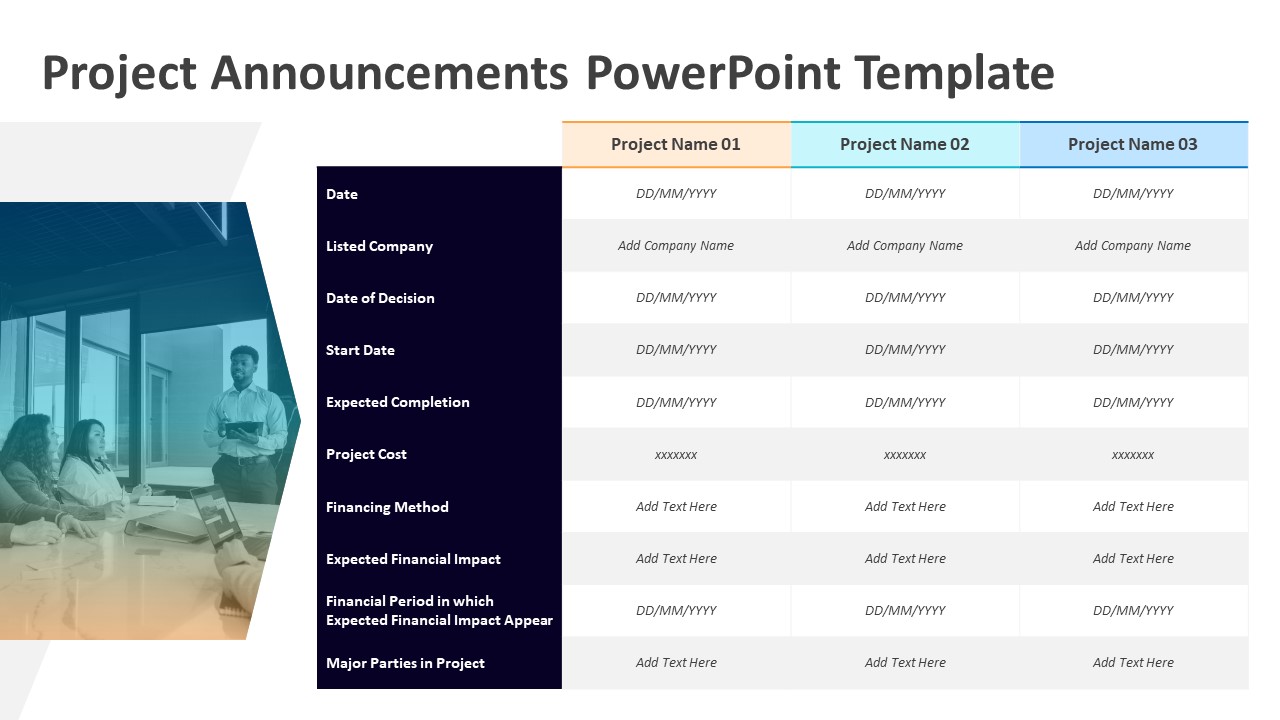 Project Announcements PowerPoint Template

| | Project Name 01 | Project Name 02 | Project Name 03 |
|---|---|---|---|
| Date | DD/MM/YYYY | DD/MM/YYYY | DD/MM/YYYY |
| Listed Company | Add Company Name | Add Company Name | Add Company Name |
| Date of Decision | DD/MM/YYYY | DD/MM/YYYY | DD/MM/YYYY |
| Start Date | DD/MM/YYYY | DD/MM/YYYY | DD/MM/YYYY |
| Expected Completion | DD/MM/YYYY | DD/MM/YYYY | DD/MM/YYYY |
| Project Cost | xxxxxxx | xxxxxxx | xxxxxxx |
| Financing Method | Add Text Here | Add Text Here | Add Text Here |
| Expected Financial Impact | Add Text Here | Add Text Here | Add Text Here |
| Financial Period in which Expected Financial Impact Appear | DD/MM/YYYY | DD/MM/YYYY | DD/MM/YYYY |
| Major Parties in Project | Add Text Here | Add Text Here | Add Text Here |